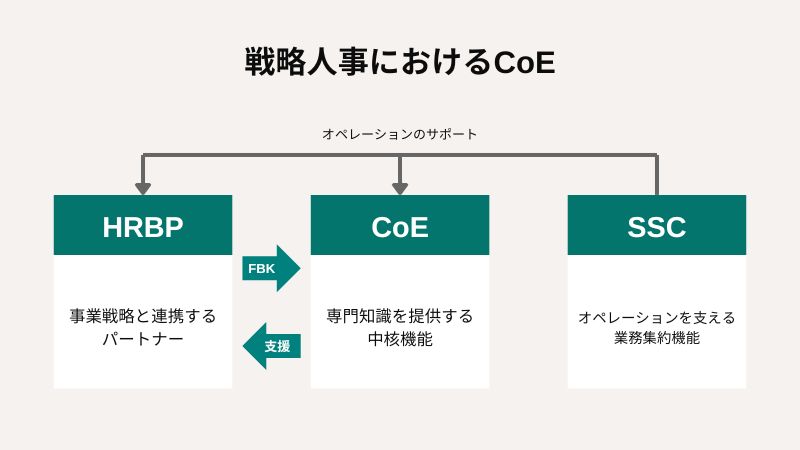 戦略人事におけるCoE

オペレーションのサポート

HRBP

事業戦略と連携するパートナー

FBK

支援

CoE

専門知識を提供する中核機能

SSC

オペレーションを支える業務集約機能